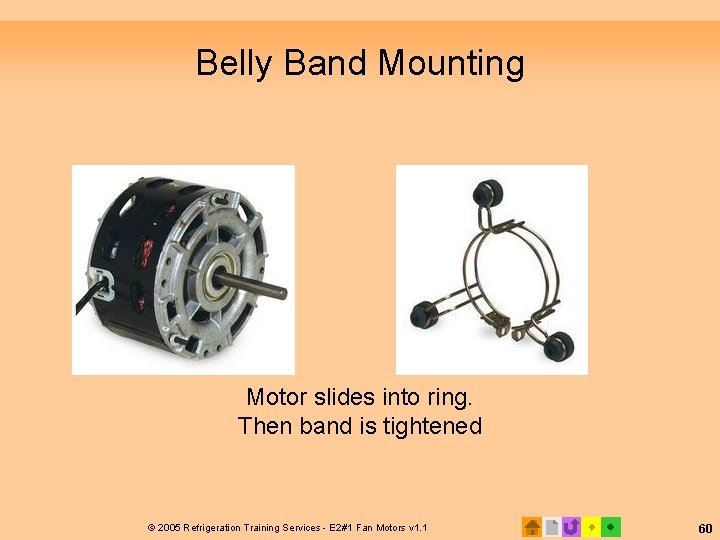 Belly Band Mounting

Motor slides into ring.
Then band is tightened

© 2005 Refrigeration Training Services - E2#1 Fan Motors v1.1

60